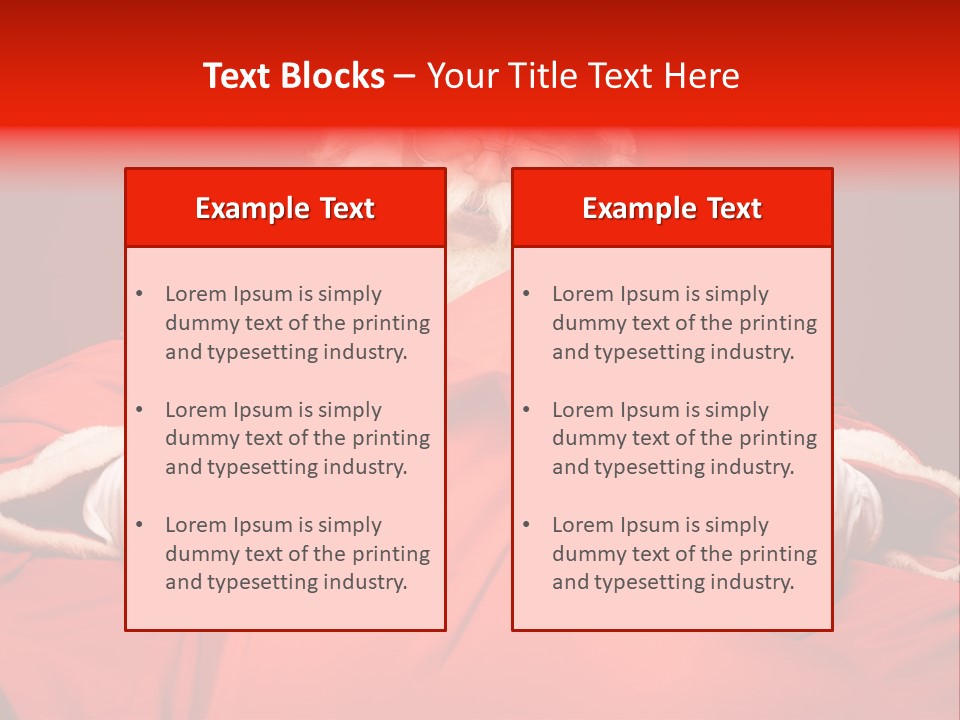 Text Blocks – Your Title Text Here

Example Text

• Lorem Ipsum is simply dummy text of the printing and typesetting industry.

• Lorem Ipsum is simply dummy text of the printing and typesetting industry.

• Lorem Ipsum is simply dummy text of the printing and typesetting industry.

Example Text

• Lorem Ipsum is simply dummy text of the printing and typesetting industry.

• Lorem Ipsum is simply dummy text of the printing and typesetting industry.

• Lorem Ipsum is simply dummy text of the printing and typesetting industry.